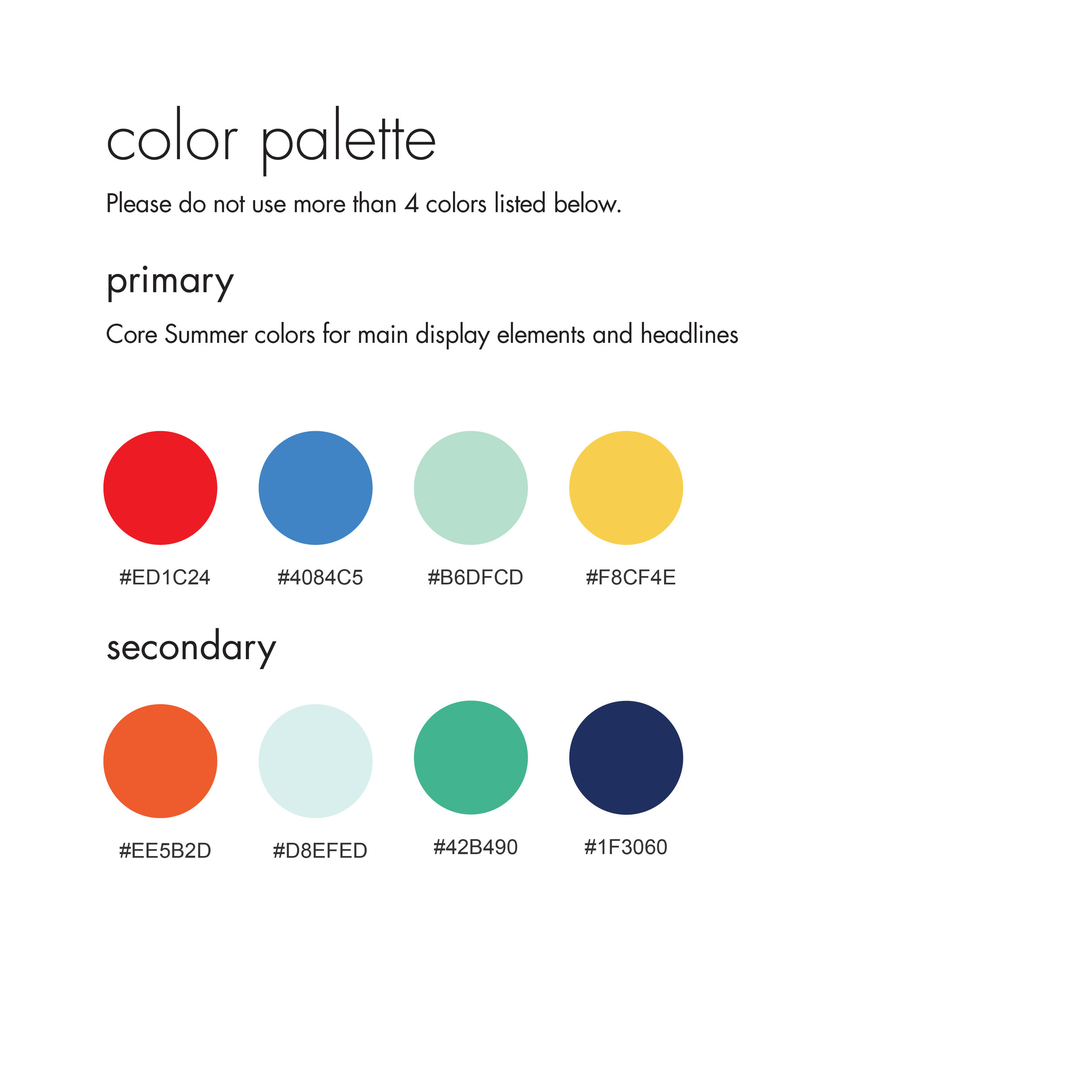 color palette

Please do not use more than 4 colors listed below.

primary

Core Summer colors for main display elements and headlines

#ED1C24 #4084C5 #B6DFCD #F8CF4E

secondary

#EE5B2D #D8EFED #42B490 #1F3060